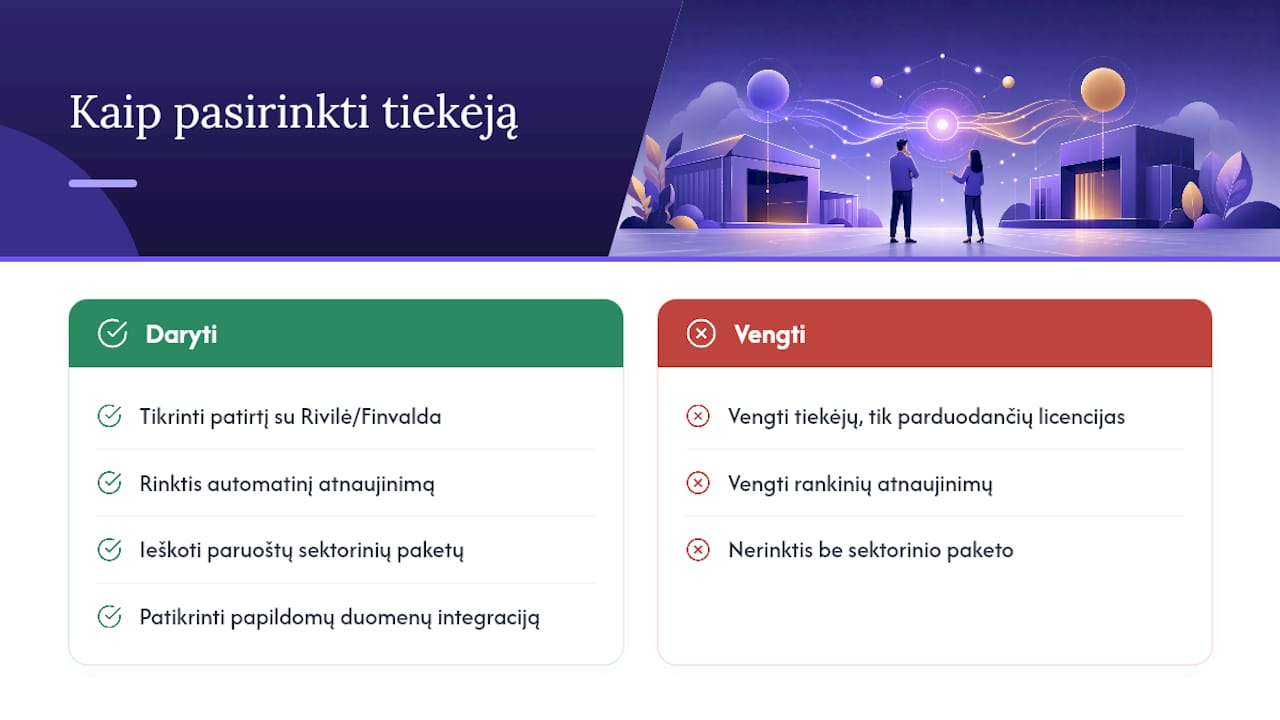 Kaip pasirinkti tiekėją

Daryti

Tikrinti patirtį su Rivilė/Finvalda

Rinktis automatinį atnaujinimą

Ieškoti paruoštų sektorinių paketų

Patikrinti papildomų duomenų integraciją

Vengti

Vengti tiekėjų, tik parduodančių licencijas

Vengti rankinių atnaujinimų

Nerinktis be sektorinio paketo